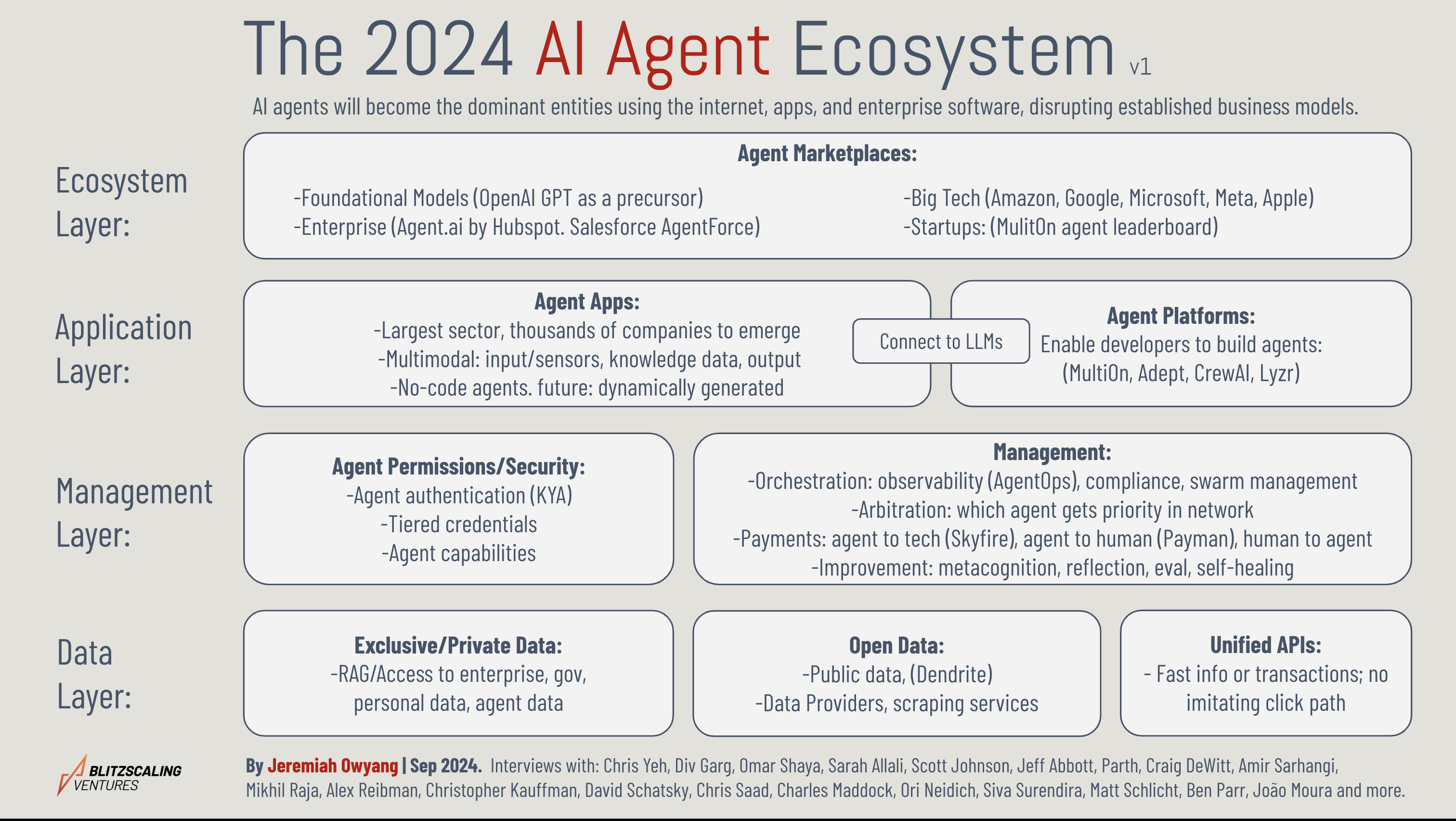 The 2024 AI Agent Ecosystem v1

AI agents will become the dominant entities using the internet, apps, and enterprise software, disrupting established business models.

Ecosystem Layer:

Agent Marketplaces:

-Foundational Models (OpenAI GPT as a precursor)
-Enterprise (Agent.ai by Hubspot. Salesforce AgentForce)

-Big Tech (Amazon, Google, Microsoft, Meta, Apple)
-Startups: (MulitOn agent leaderboard)

Application Layer:

Agent Apps:
-Largest sector, thousands of companies to emerge
-Multimodal: input/sensors, knowledge data, output
-No-code agents. future: dynamically generated

Connect to LLMs

Agent Platforms:
Enable developers to build agents:
(MultiOn, Adept, CrewAI, Lyzr)

Management Layer:

Agent Permissions/Security:
-Agent authentication (KYA)
-Tiered credentials
-Agent capabilities

Management:
-Orchestration: observability (AgentOps), compliance, swarm management
-Arbitration: which agent gets priority in network
-Payments: agent to tech (Skyfire), agent to human (Payman), human to agent
-Improvement: metacognition, reflection, eval, self-healing

Data Layer:

Exclusive/Private Data:
-RAG/Access to enterprise, gov, personal data, agent data

Open Data:
-Public data, (Dendrite)
-Data Providers, scraping services

Unified APIs:
- Fast info or transactions; no imitating click path

BLITZSCALING VENTURES

By Jeremiah Owyang | Sep 2024. Interviews with: Chris Yeh, Div Garg, Omar Shaya, Sarah Allali, Scott Johnson, Jeff Abbott, Parth, Craig DeWitt, Amir Sarhangi, Mikhil Raja, Alex Reibman, Christopher Kauffman, David Schatsky, Chris Saad, Charles Maddock, Ori Neidich, Siva Surendira, Matt Schlicht, Ben Parr, João Moura and more.